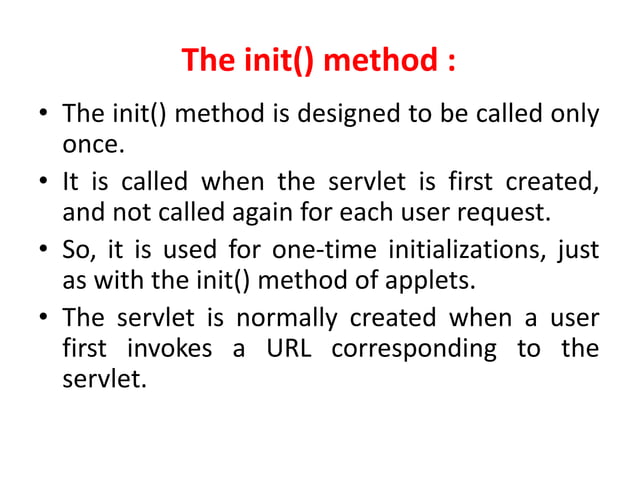 The init() method :

• The init() method is designed to be called only once.

• It is called when the servlet is first created, and not called again for each user request.

• So, it is used for one-time initializations, just as with the init() method of applets.

• The servlet is normally created when a user first invokes a URL corresponding to the servlet.